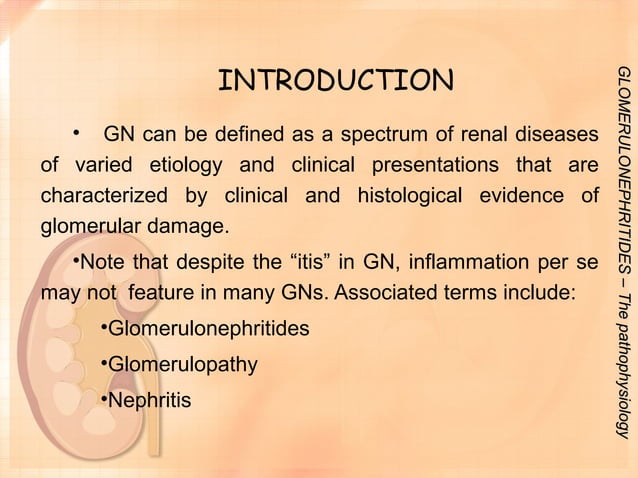 INTRODUCTION

• GN can be defined as a spectrum of renal diseases of varied etiology and clinical presentations that are characterized by clinical and histological evidence of glomerular damage.

•Note that despite the “itis” in GN, inflammation per se may not feature in many GNs. Associated terms include:

•Glomerulonephritides

•Glomerulopathy

•Nephritis

GLOMERULONEPHRITIDES – The pathophysiology